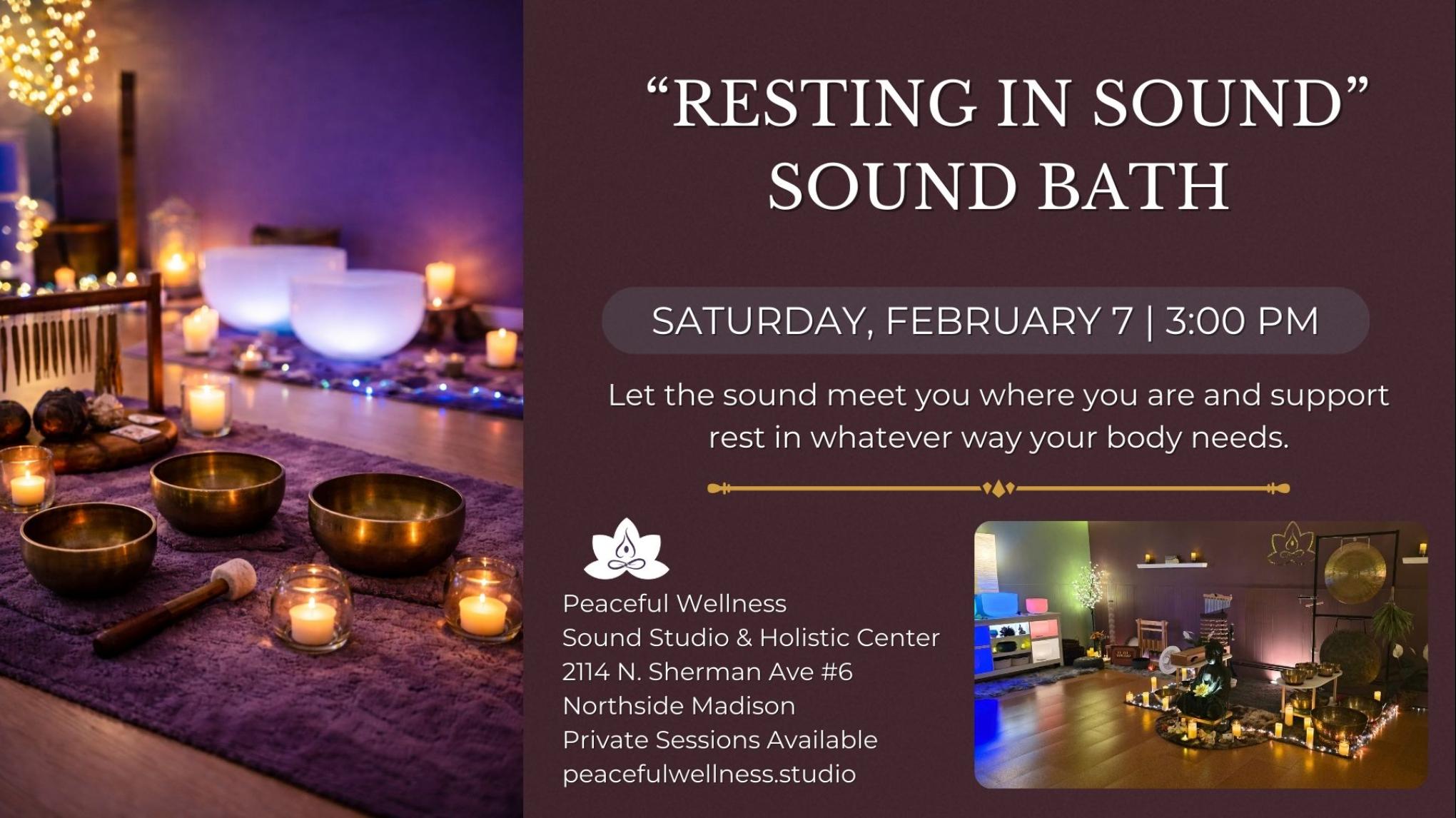 “RESTING IN SOUND”
SOUND BATH

SATURDAY, FEBRUARY 7 | 3:00 PM

Let the sound meet you where you are and support rest in whatever way your body needs.

Peaceful Wellness
Sound Studio & Holistic Center
2114 N. Sherman Ave #6
Northside Madison
Private Sessions Available
peacefulwellness.studio